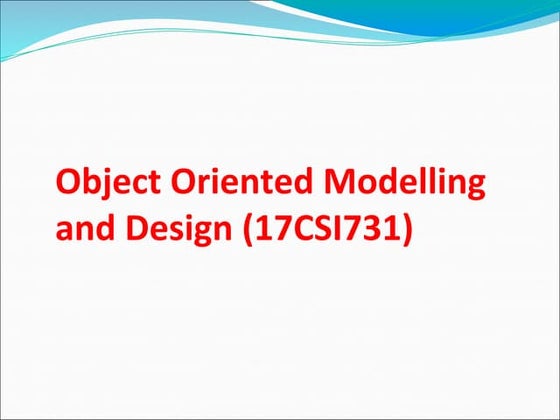 Object Oriented Modelling and Design (17CSI731)